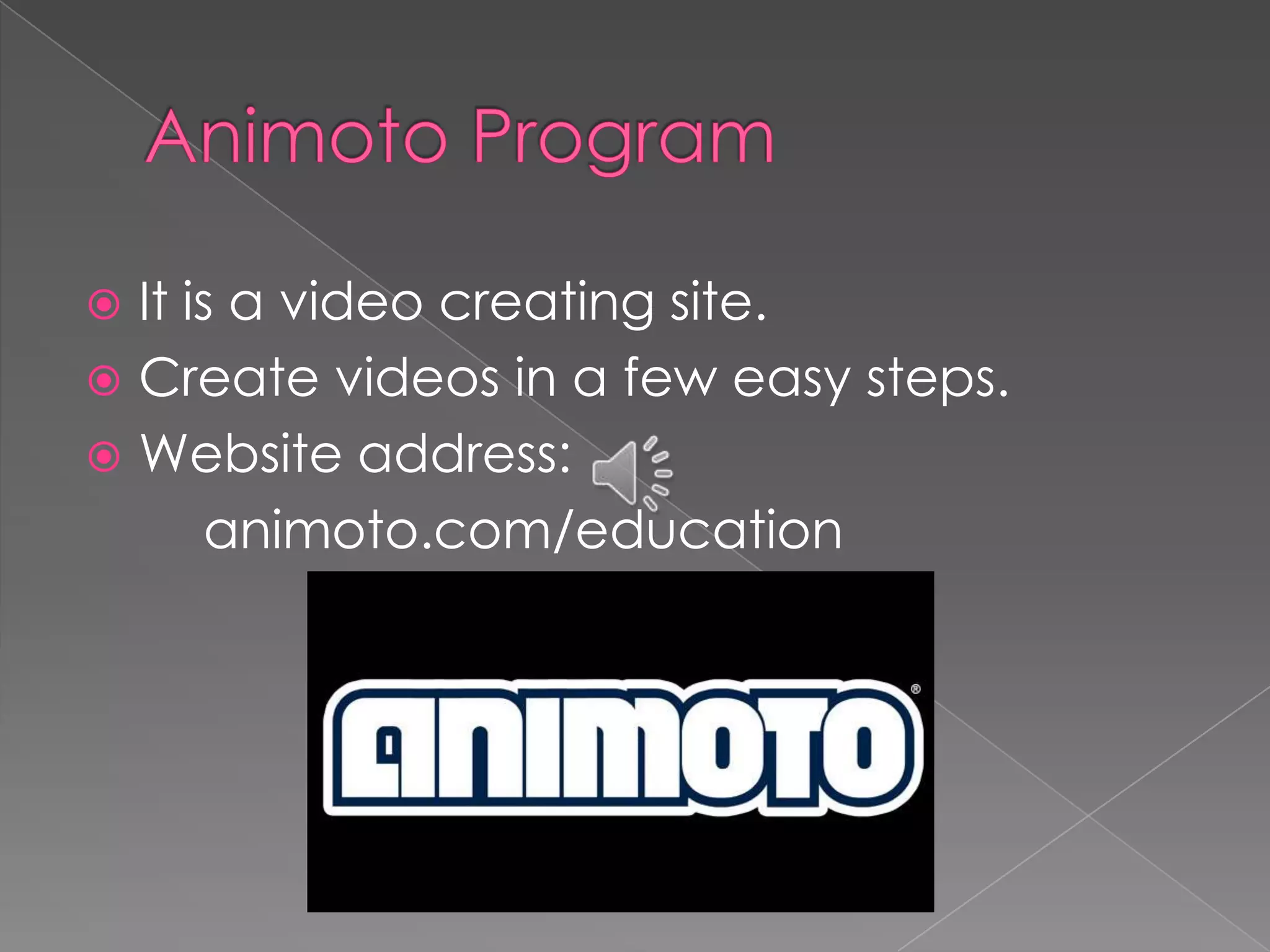 Animoto Program

It is a video creating site.
Create videos in a few easy steps.
Website address:
animoto.com/education

ANIMOTO®